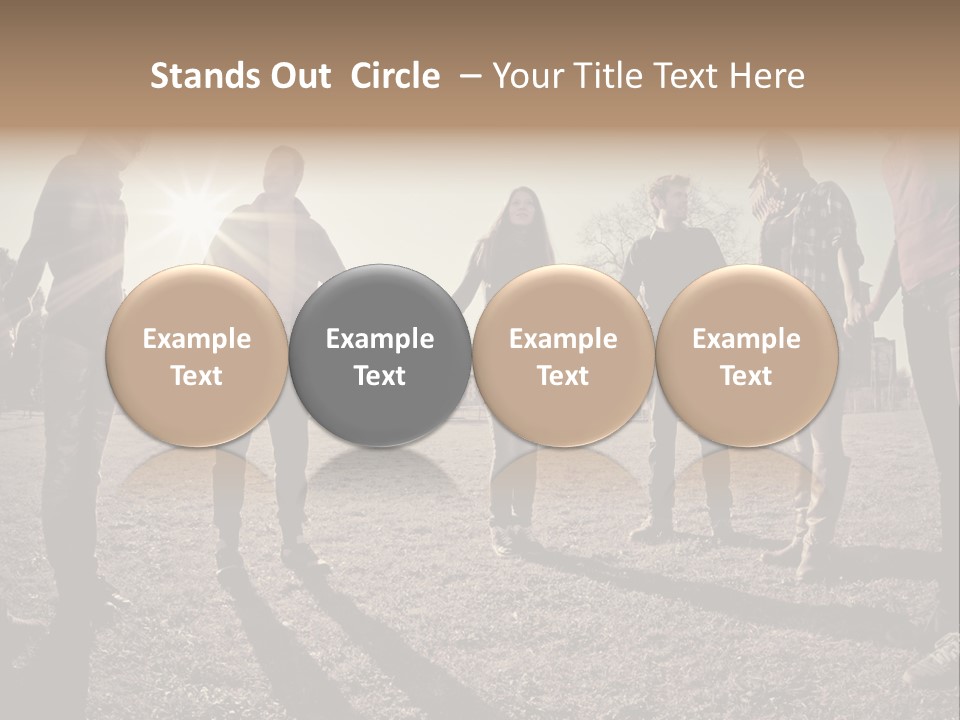 Stands Out Circle – Your Title Text Here

Example Text

Example Text

Example Text

Example Text